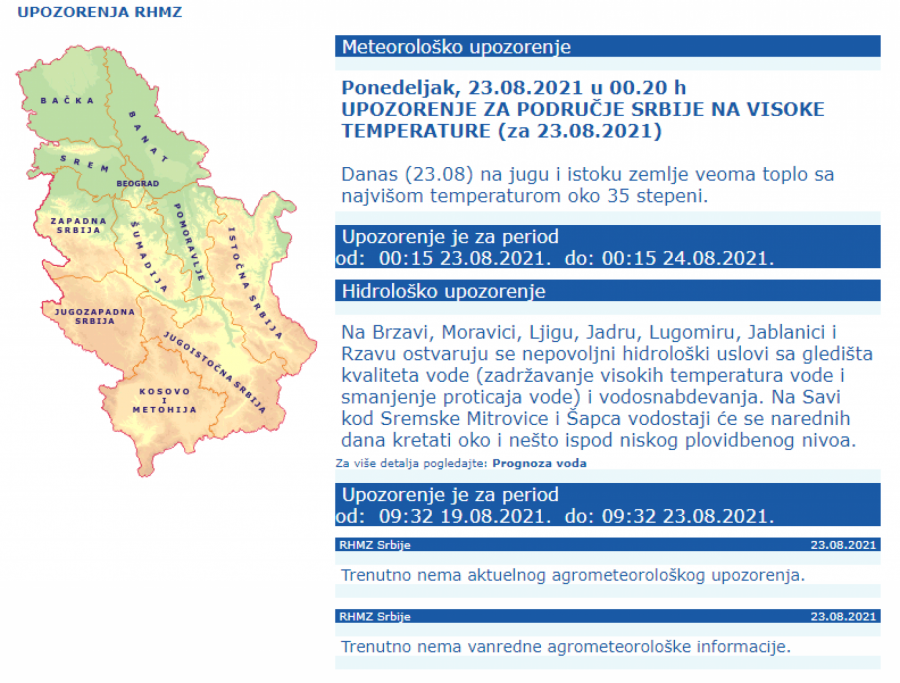 UPOZORENJA RHMZ

BAČKA
BANAT
SREM
BEOGRAD
ZAPADNA SRBIJA
ŠUMADIJA
POMORAVLJE
ISTOČNA SRBIJA
JUGOZAPADNA SRBIJA
JUGOISTOČNA SRBIJA
KOSOVO I METOHIJA

Meteorološko upozorenje

Ponedeljak, 23.08.2021 u 00.20 h
UPOZORENJE ZA PODRUČJE SRBIJE NA VISOKE TEMPERATURE (za 23.08.2021)

Danas (23.08) na jugu i istoku zemlje veoma toplo sa najvišom temperaturom oko 35 stepeni.

Upozorenje je za period
od: 00:15 23.08.2021. do: 00:15 24.08.2021.

Hidrološko upozorenje

Na Brzavi, Moravici, Ljigu, Jadru, Lugomiru, Jablanici i Rzavu ostvaruju se nepovoljni hidrološki uslovi sa gledišta kvaliteta vode (zadržavanje visokih temperatura vode i smanjenje proticaja vode) i vodosnabdevanja. Na Savi kod Sremske Mitrovice i Šapca vodostaji će se narednih dana kretati oko i nešto ispod niskog plovidbenog nivoa.

Za više detalja pogledajte: Prognoza voda

Upozorenje je za period
od: 09:32 19.08.2021. do: 09:32 23.08.2021.

RHMZ Srbije 23.08.2021

Trenutno nema aktuelnog agrometeorološkog upozorenja.

RHMZ Srbije 23.08.2021

Trenutno nema vanredne agrometeorološke informacije.